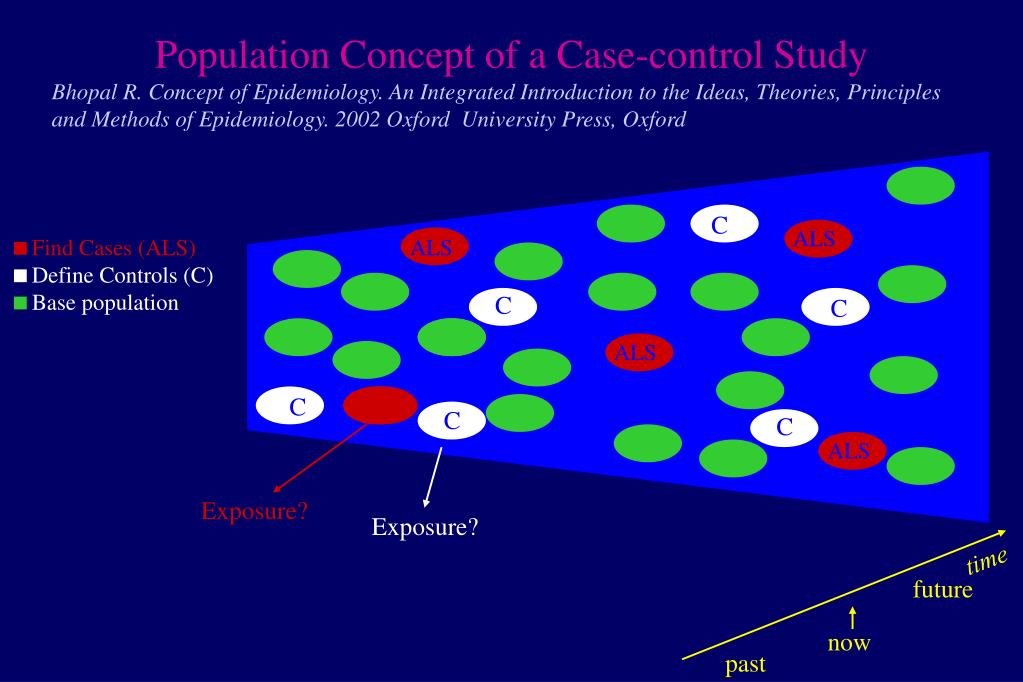 Population Concept of a Case-control Study

Bhopal R. Concept of Epidemiology. An Integrated Introduction to the Ideas, Theories, Principles and Methods of Epidemiology. 2002 Oxford University Press, Oxford

Find Cases (ALS)
Define Controls (C)
Base population

ALS
C
ALS
C
C
ALS
C
C
C
ALS

Exposure?
Exposure?

time
future
now
past